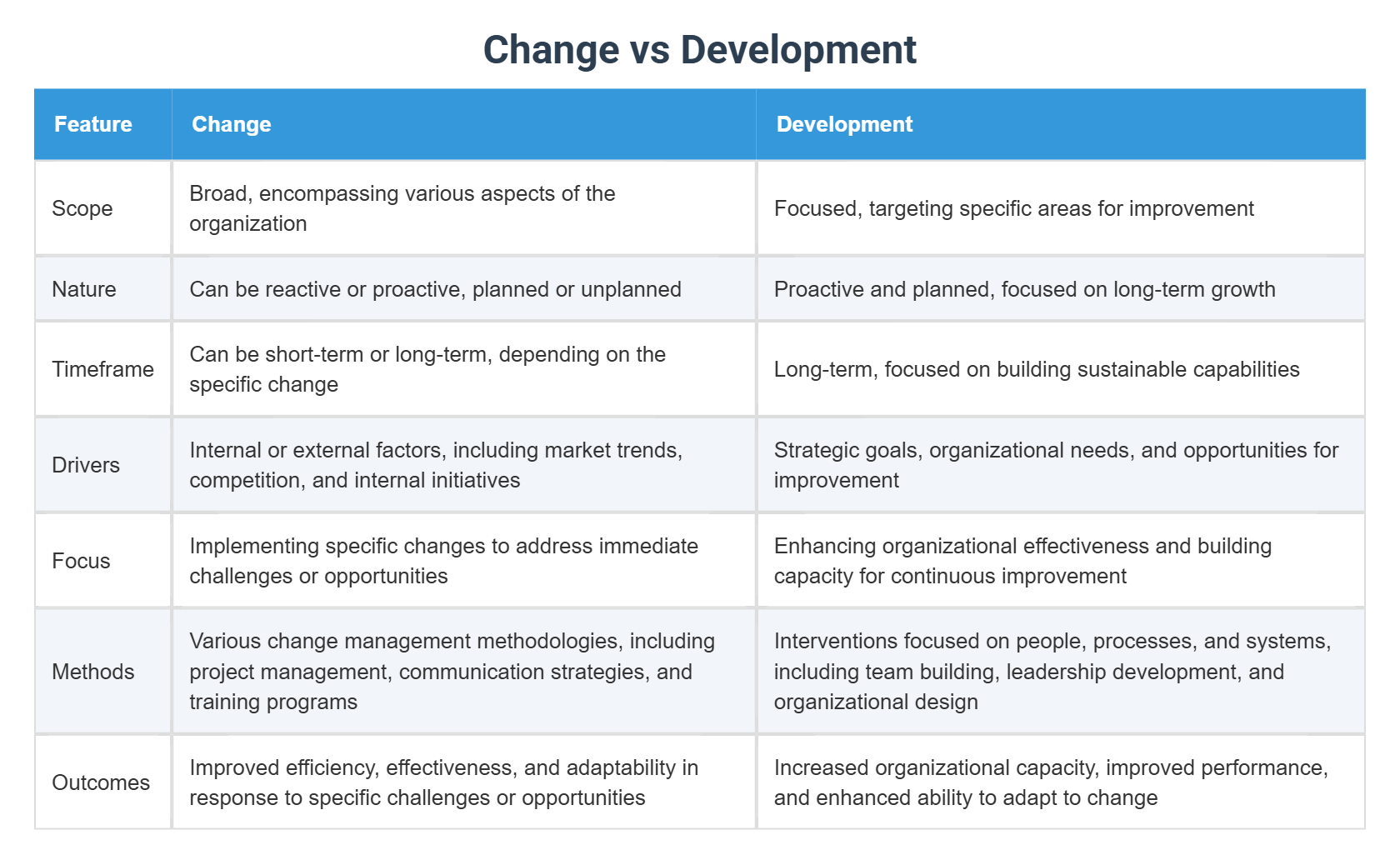 Change vs Development

| Feature | Change | Development |
|---|---|---|
| Scope | Broad, encompassing various aspects of the organization | Focused, targeting specific areas for improvement |
| Nature | Can be reactive or proactive, planned or unplanned | Proactive and planned, focused on long-term growth |
| Timeframe | Can be short-term or long-term, depending on the specific change | Long-term, focused on building sustainable capabilities |
| Drivers | Internal or external factors, including market trends, competition, and internal initiatives | Strategic goals, organizational needs, and opportunities for improvement |
| Focus | Implementing specific changes to address immediate challenges or opportunities | Enhancing organizational effectiveness and building capacity for continuous improvement |
| Methods | Various change management methodologies, including project management, communication strategies, and training programs | Interventions focused on people, processes, and systems, including team building, leadership development, and organizational design |
| Outcomes | Improved efficiency, effectiveness, and adaptability in response to specific challenges or opportunities | Increased organizational capacity, improved performance, and enhanced ability to adapt to change |